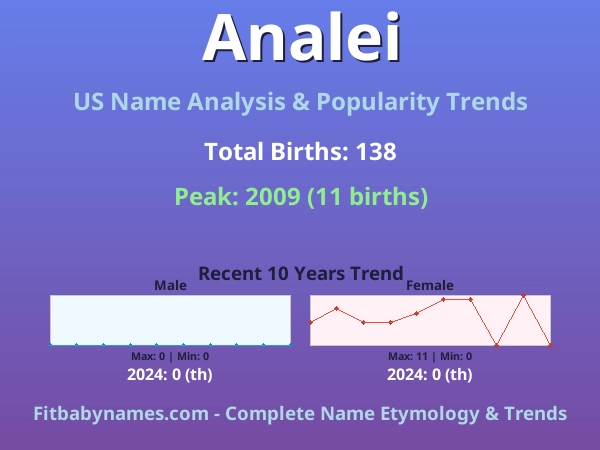 Analei

US Name Analysis & Popularity Trends

Total Births: 138

Peak: 2009 (11 births)

Recent 10 Years Trend

Male

Max: 0 | Min: 0

2024: 0 (th)

Female

Max: 11 | Min: 0

2024: 0 (th)

Fitbabynames.com - Complete Name Etymology & Trends